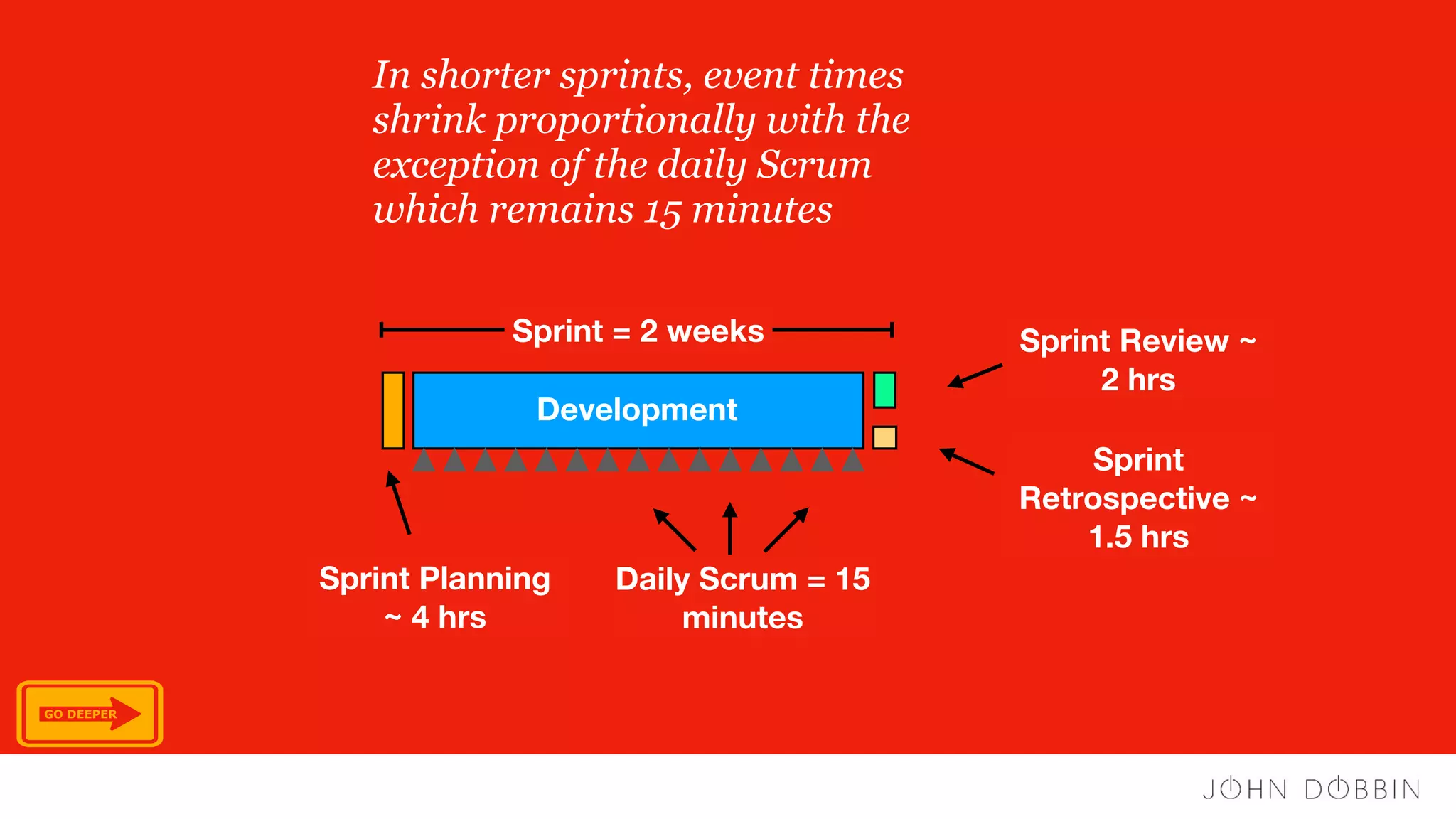 In shorter sprints, event times shrink proportionally with the exception of the daily Scrum which remains 15 minutes

Sprint = 2 weeks

Development

Sprint Review ~ 2 hrs

Sprint Retrospective ~ 1.5 hrs

Sprint Planning ~ 4 hrs

Daily Scrum = 15 minutes

GO DEEPER

JOHN DOBBIN